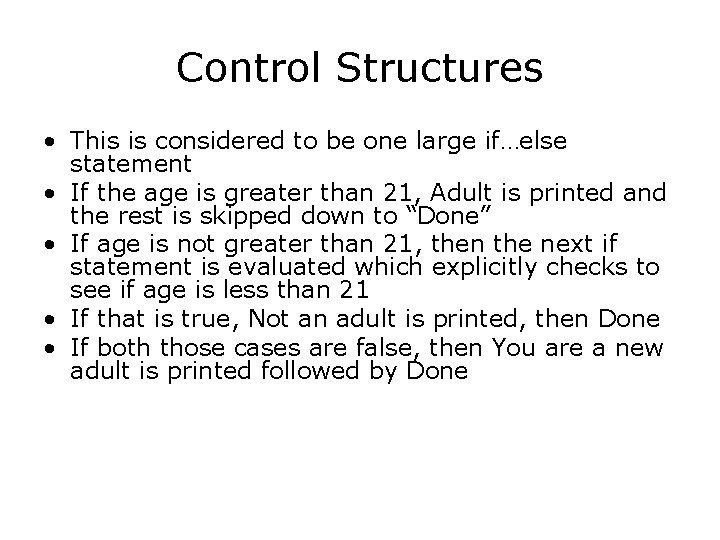 Control Structures

• This is considered to be one large if…else statement
• If the age is greater than 21, Adult is printed and the rest is skipped down to “Done”
• If age is not greater than 21, then the next if statement is evaluated which explicitly checks to see if age is less than 21
• If that is true, Not an adult is printed, then Done
• If both those cases are false, then You are a new adult is printed followed by Done